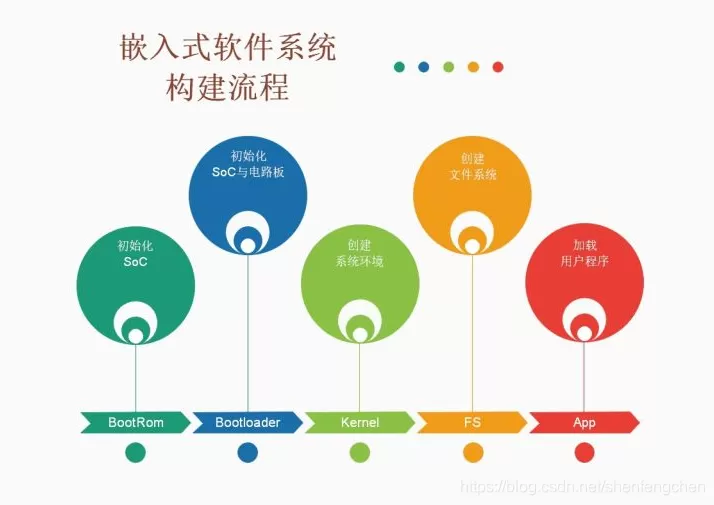 嵌入式软件系统
构建流程

初始化
SoC

初始化
SoC与电路板

创建
系统环境

创建
文件系统

加载
用户程序

BootRom

Bootloader

Kernel

FS

App

https://blog.csdn.net/shenfengchen